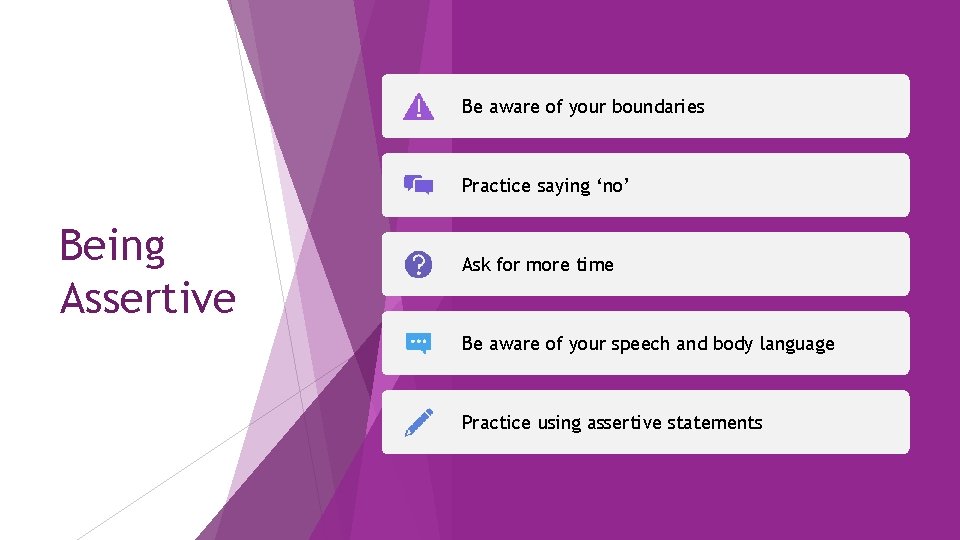 Being Assertive

Be aware of your boundaries

Practice saying ‘no’

Ask for more time

Be aware of your speech and body language

Practice using assertive statements